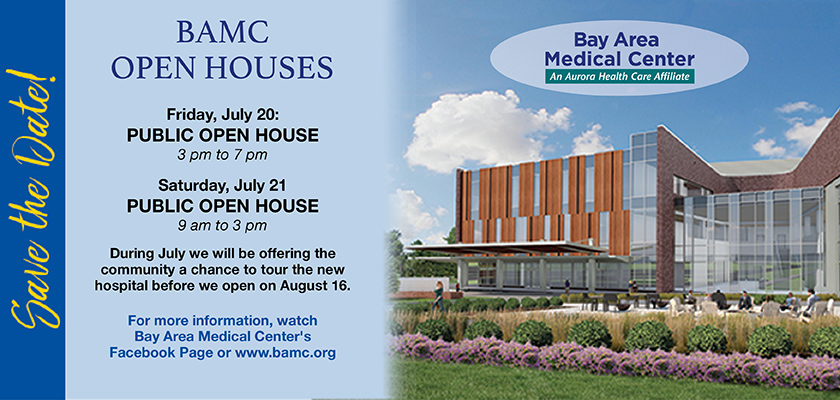 Save the Date!

BAMC
OPEN HOUSES

Friday, July 20:
PUBLIC OPEN HOUSE
3 pm to 7 pm

Saturday, July 21
PUBLIC OPEN HOUSE
9 am to 3 pm

During July we will be offering the community a chance to tour the new hospital before we open on August 16.

For more information, watch Bay Area Medical Center's Facebook Page or www.bamc.org

Bay Area
Medical Center
An Aurora Health Care Affiliate